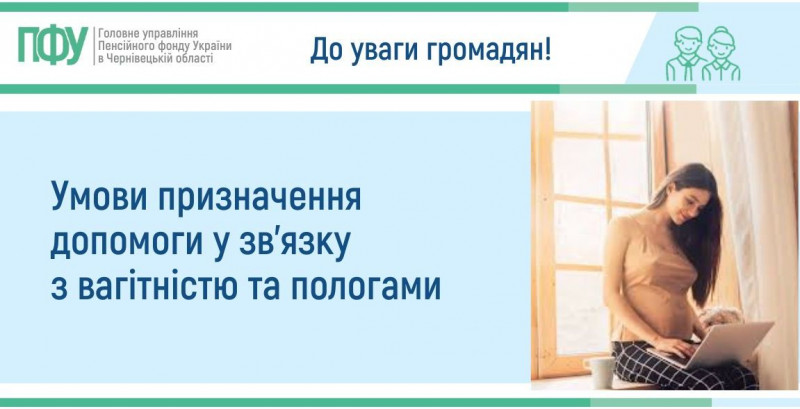 ПФУ Головне управління Пенсійного фонду України в Чернівецькій області

До уваги громадян!

Умови призначення допомоги у зв'язку з вагітністю та пологами